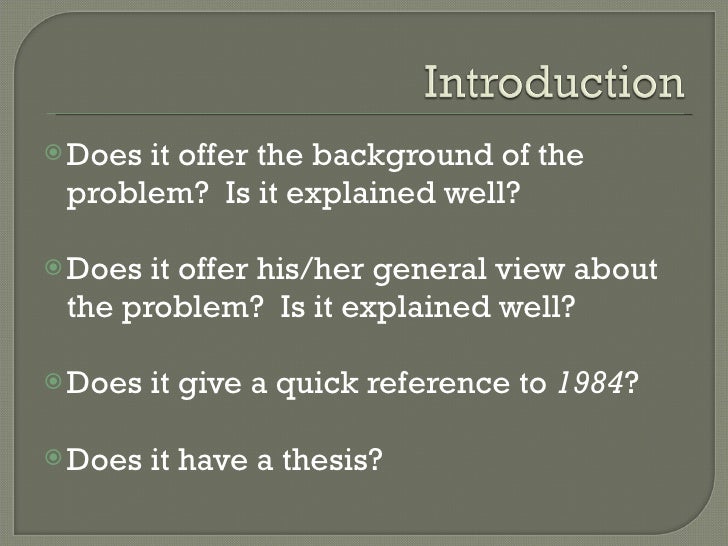 Introduction

Does it offer the background of the problem?  Is it explained well?

Does it offer his/her general view about the problem?  Is it explained well?

Does it give a quick reference to 1984?

Does it have a thesis?